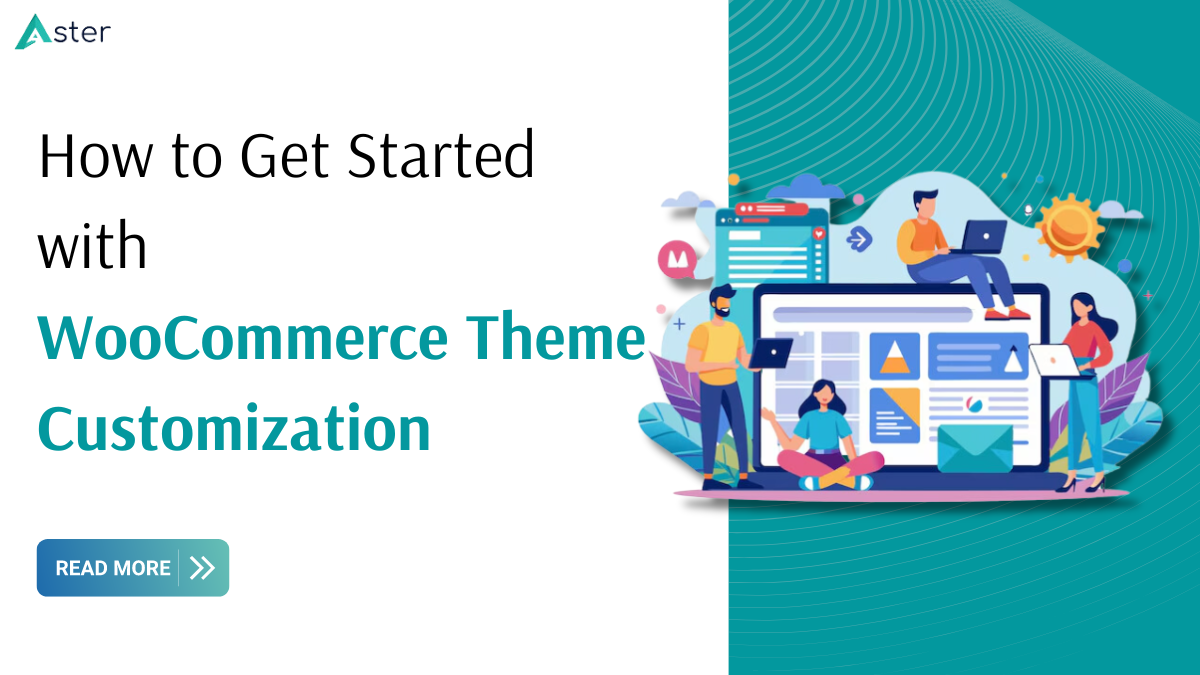 Aster

How to Get Started with WooCommerce Theme Customization

READ MORE